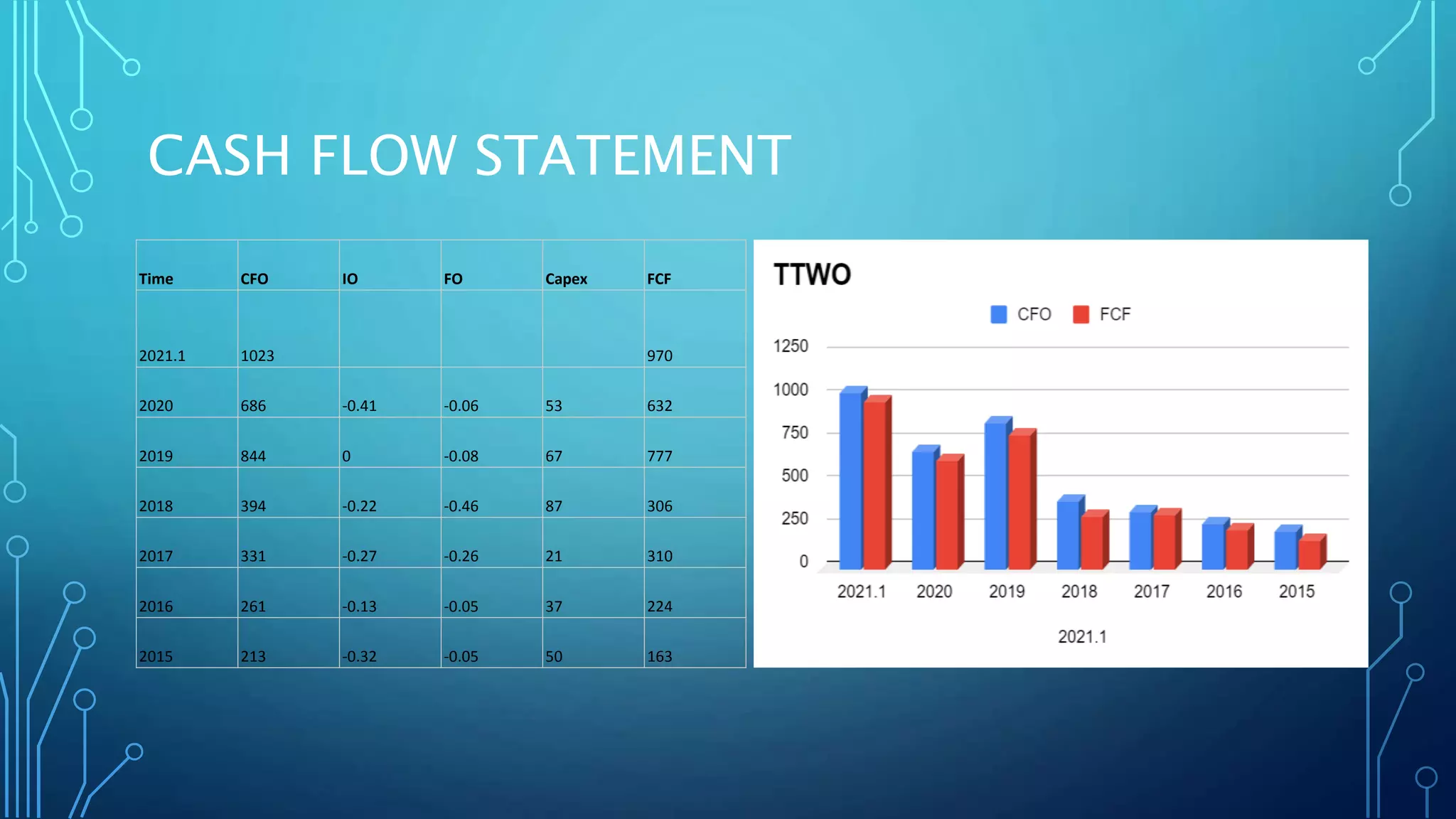 CASH FLOW STATEMENT

| Time | CFO | IO | FO | Capex | FCF |
|---|---|---|---|---|---|
| 2021.1 | 1023 | | | | 970 |
| 2020 | 686 | -0.41 | -0.06 | 53 | 632 |
| 2019 | 844 | 0 | -0.08 | 67 | 777 |
| 2018 | 394 | -0.22 | -0.46 | 87 | 306 |
| 2017 | 331 | -0.27 | -0.26 | 21 | 310 |
| 2016 | 261 | -0.13 | -0.05 | 37 | 224 |
| 2015 | 213 | -0.32 | -0.05 | 50 | 163 |

TTWO

CFO FCF

1250
1000
750
500
250
0

2021.1 2020 2019 2018 2017 2016 2015

2021.1